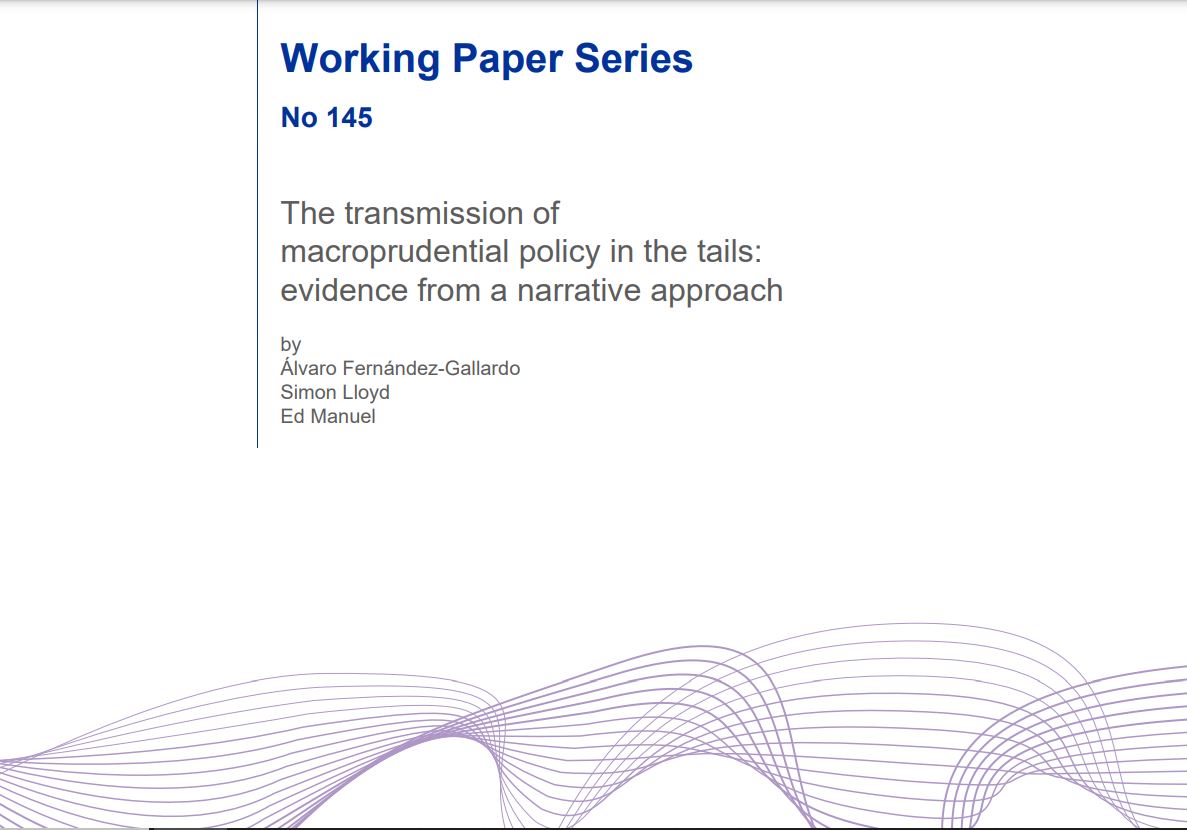 Working Paper Series

No 145

The transmission of macroprudential policy in the tails: evidence from a narrative approach

by
Álvaro Fernández-Gallardo
Simon Lloyd
Ed Manuel